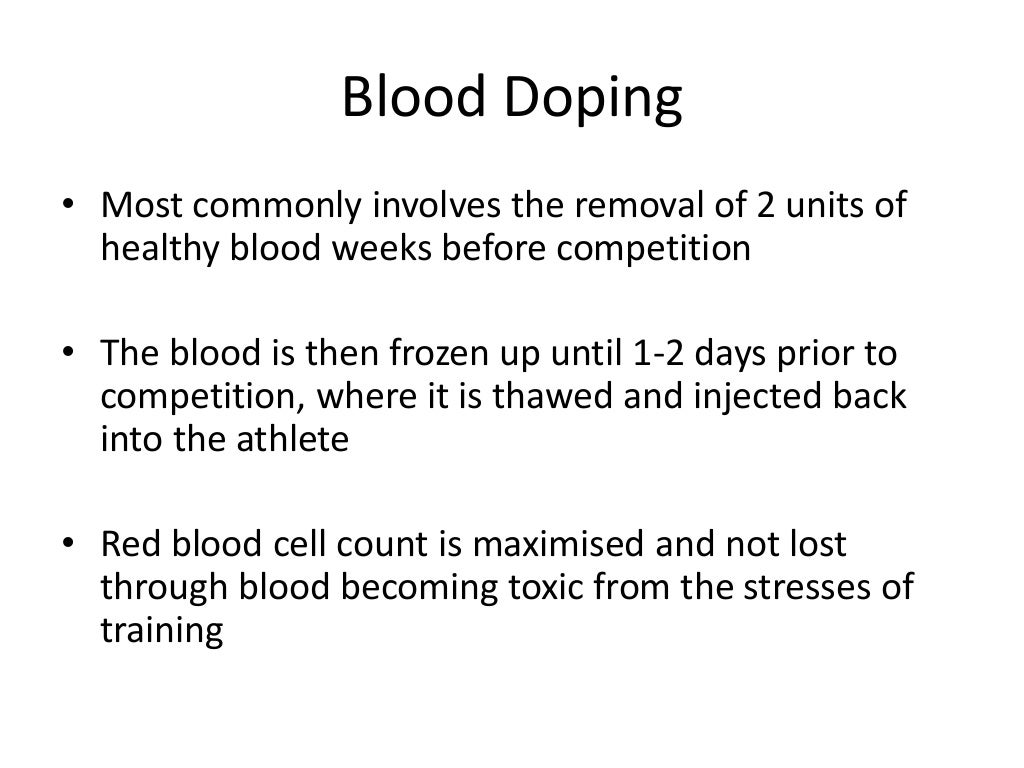 Blood Doping

• Most commonly involves the removal of 2 units of healthy blood weeks before competition

• The blood is then frozen up until 1-2 days prior to competition, where it is thawed and injected back into the athlete

• Red blood cell count is maximised and not lost through blood becoming toxic from the stresses of training